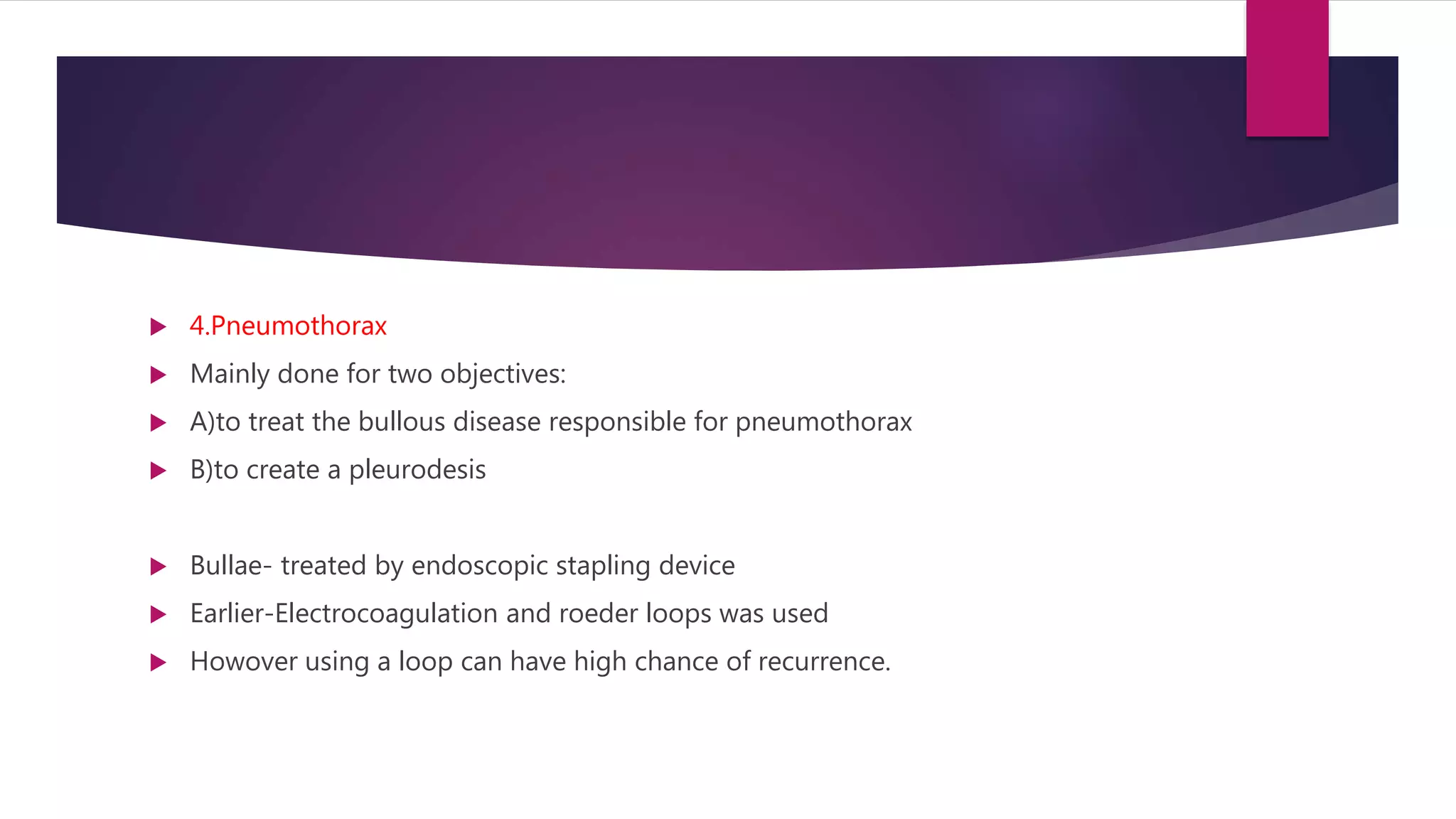 4.Pneumothorax

Mainly done for two objectives:

A)to treat the bullous disease responsible for pneumothorax

B)to create a pleurodesis

Bullae- treated by endoscopic stapling device

Earlier-Electrocoagulation and roeder loops was used

Howover using a loop can have high chance of recurrence.